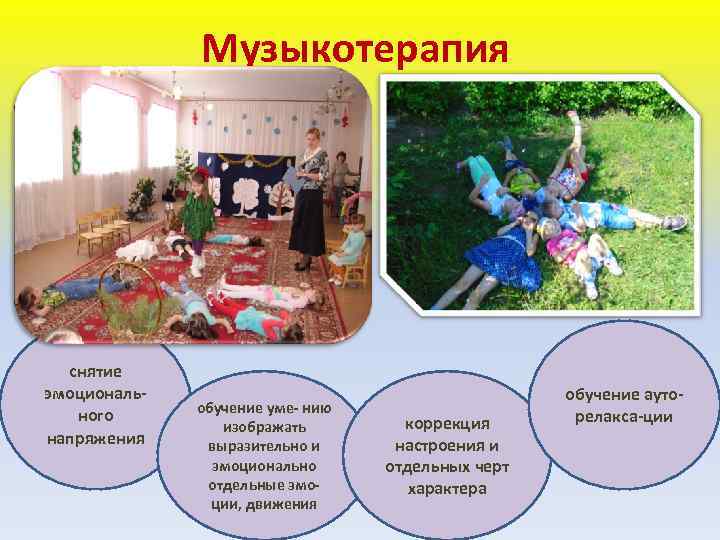 Музыкотерапия

снятие эмоционального напряжения

обучение уме- нию изображать выразительно и эмоционально отдельные эмоции, движения

коррекция настроения и отдельных черт характера

обучение ауто-релакса-ции